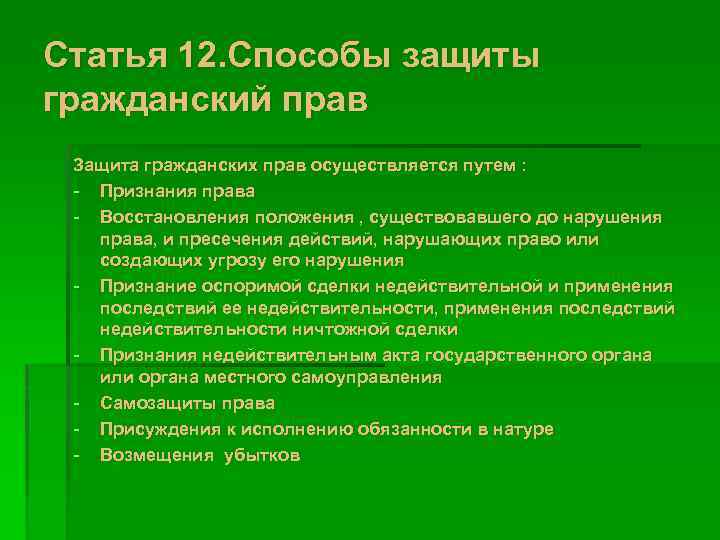 Статья 12.Способы защиты гражданский прав

Защита гражданских прав осуществляется путем :
- Признания права
- Восстановления положения , существовавшего до нарушения права, и пресечения действий, нарушающих право или создающих угрозу его нарушения
- Признание оспоримой сделки недействительной и применения последствий ее недействительности, применения последствий недействительности ничтожной сделки
- Признания недействительным акта государственного органа или органа местного самоуправления
- Самозащиты права
- Присуждения к исполнению обязанности в натуре
- Возмещения убытков